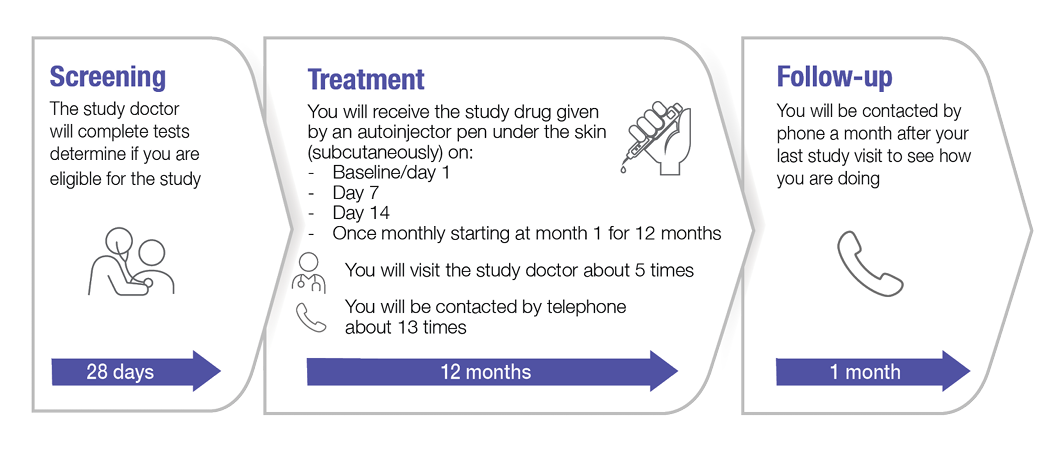 Screening

The study doctor will complete tests determine if you are eligible for the study

28 days

Treatment

You will receive the study drug given by an autoinjector pen under the skin (subcutaneously) on:
- Baseline/day 1
- Day 7
- Day 14
- Once monthly starting at month 1 for 12 months

You will visit the study doctor about 5 times

You will be contacted by telephone about 13 times

12 months

Follow-up

You will be contacted by phone a month after your last study visit to see how you are doing

1 month